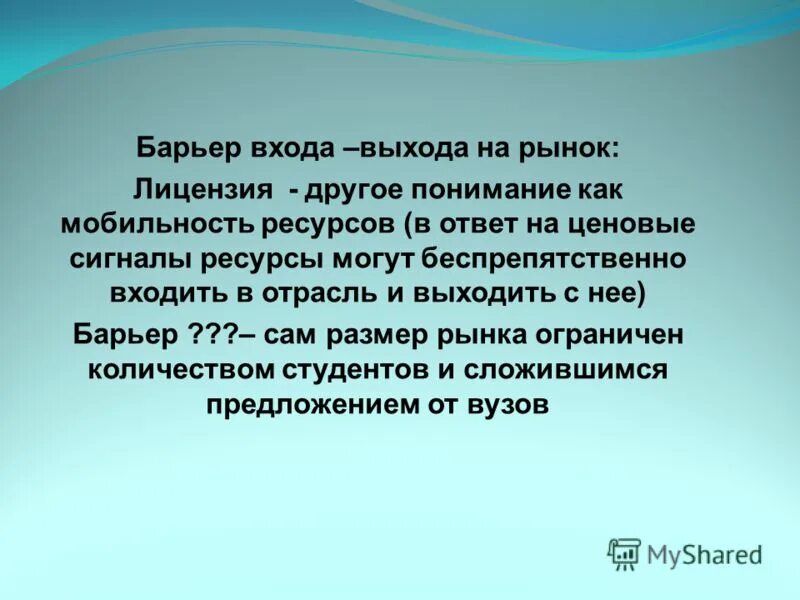 Барьер входа –выхода на рынок:

Лицензия - другое понимание как мобильность ресурсов (в ответ на ценовые сигналы ресурсы могут беспрепятственно входить в отрасль и выходить с нее)

Барьер ???– сам размер рынка ограничен количеством студентов и сложившимся предложением от вузов

MyShared